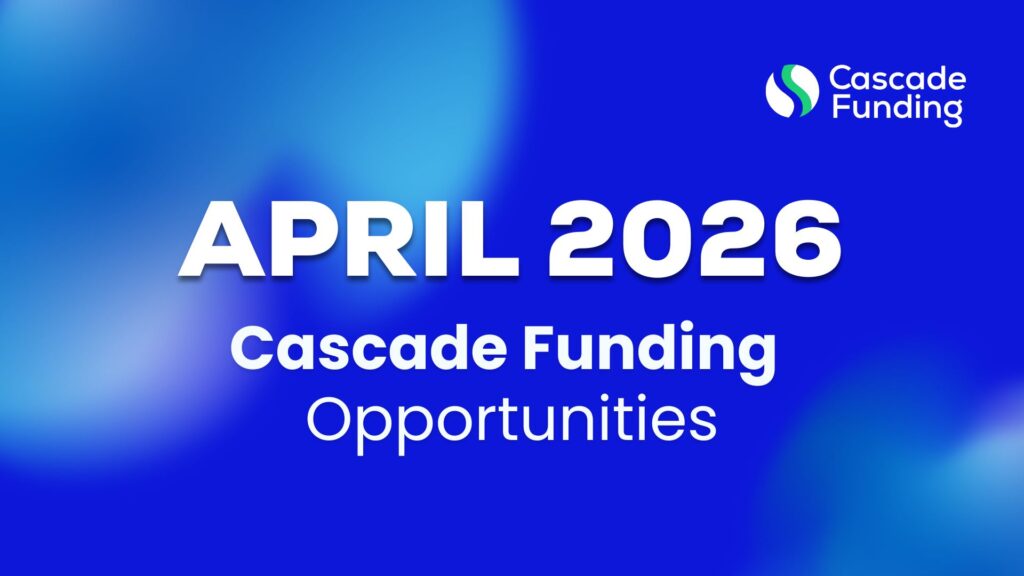 Cascade Funding

APRIL 2026

Cascade Funding
Opportunities